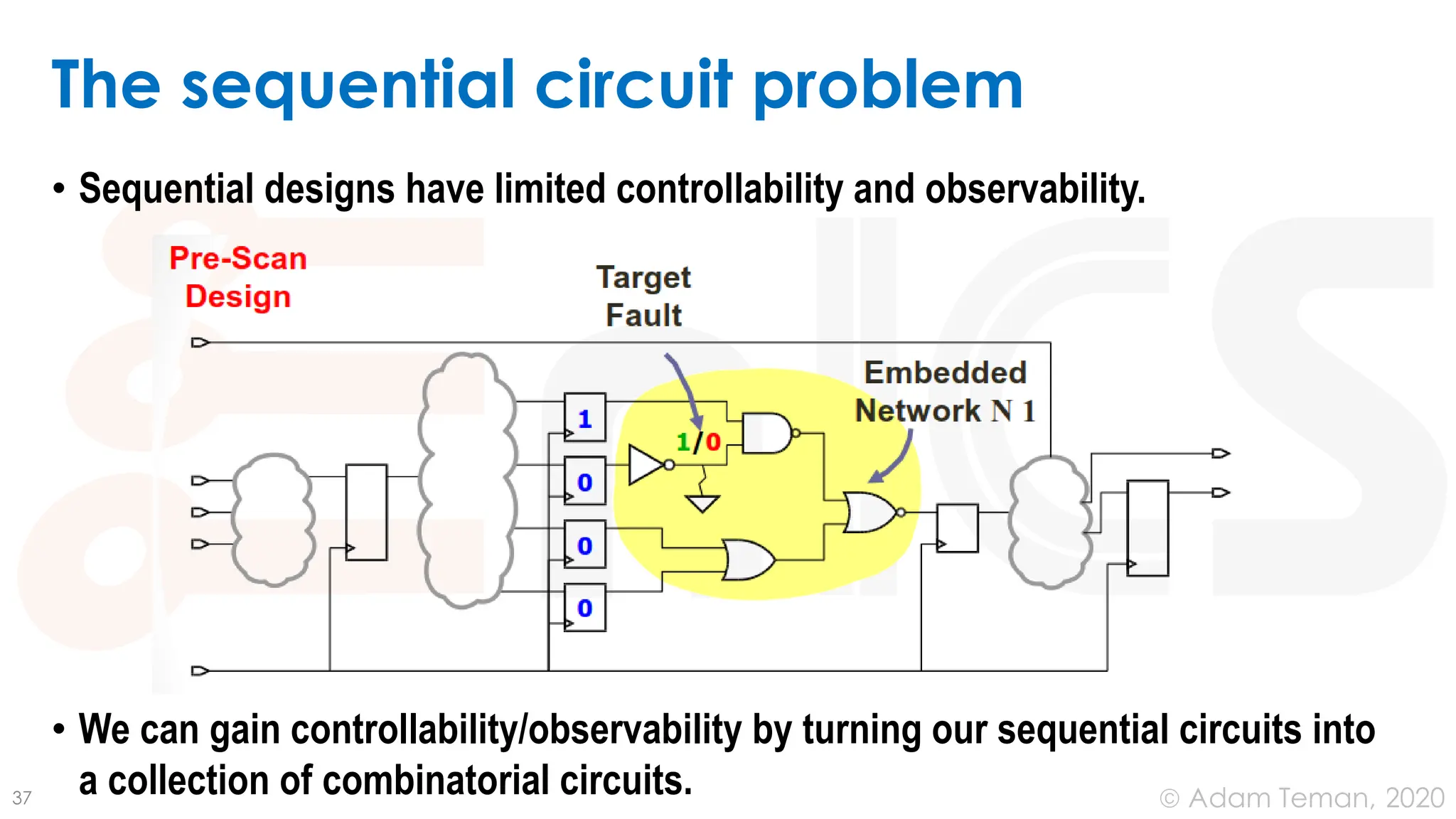 The sequential circuit problem

• Sequential designs have limited controllability and observability.

Pre-Scan Design

Target Fault

Embedded Network N 1

1

0

0

0

1/0

• We can gain controllability/observability by turning our sequential circuits into a collection of combinatorial circuits.

37

© Adam Teman, 2020